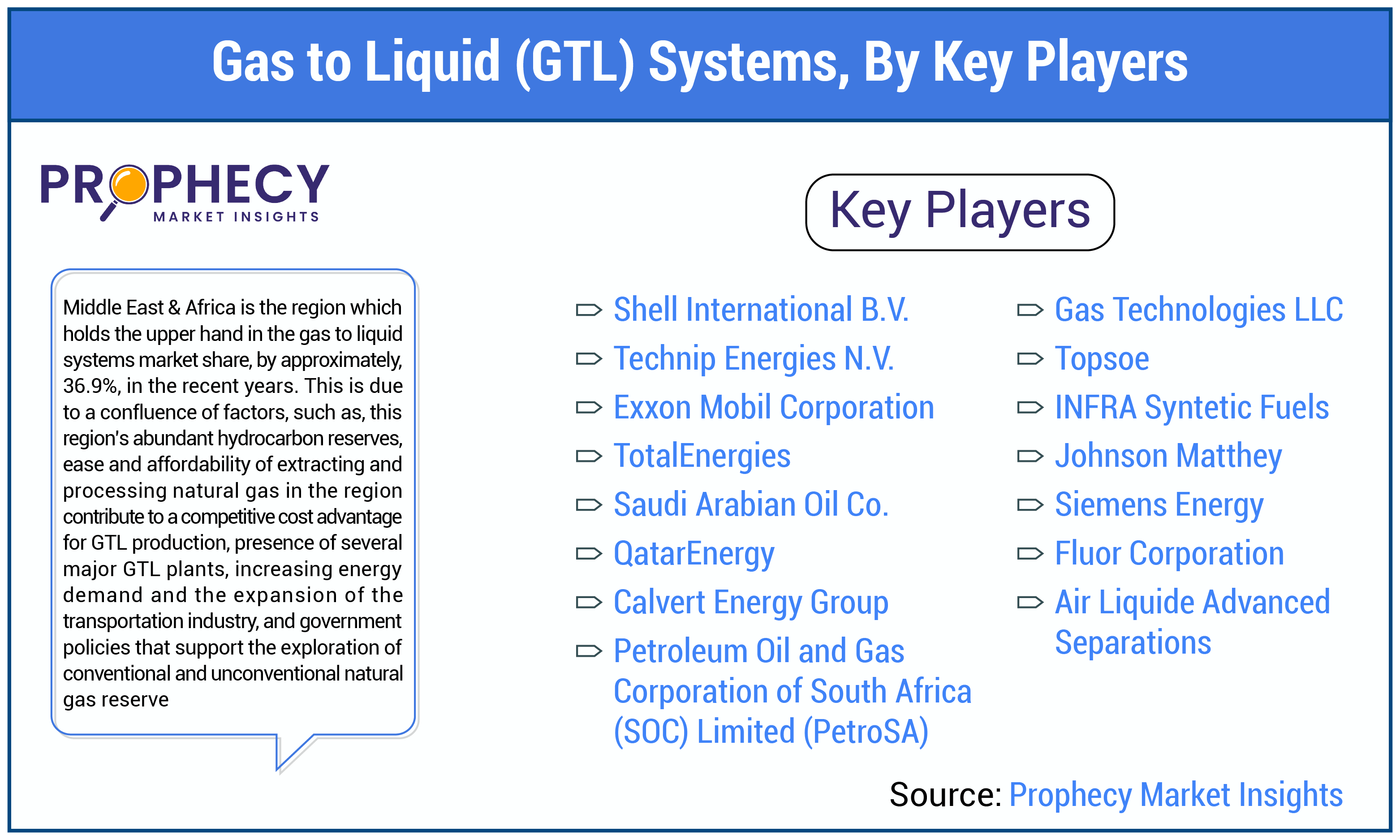 Gas to Liquid (GTL) Systems, By Key Players

PROPHECY
MARKET INSIGHTS

Middle East & Africa is the region which holds the upper hand in the gas to liquid systems market share, by approximately, 36.9%, in the recent years. This is due to a confluence of factors, such as, this region's abundant hydrocarbon reserves, ease and affordability of extracting and processing natural gas in the region contribute to a competitive cost advantage for GTL production, presence of several major GTL plants, increasing energy demand and the expansion of the transportation industry, and government policies that support the exploration of conventional and unconventional natural gas reserve

Key Players

Shell International B.V.
Technip Energies N.V.
Exxon Mobil Corporation
TotalEnergies
Saudi Arabian Oil Co.
QatarEnergy
Calvert Energy Group
Petroleum Oil and Gas Corporation of South Africa (SOC) Limited (PetroSA)

Gas Technologies LLC
Topsoe
INFRA Syntetic Fuels
Johnson Matthey
Siemens Energy
Fluor Corporation
Air Liquide Advanced Separations

Source: Prophecy Market Insights